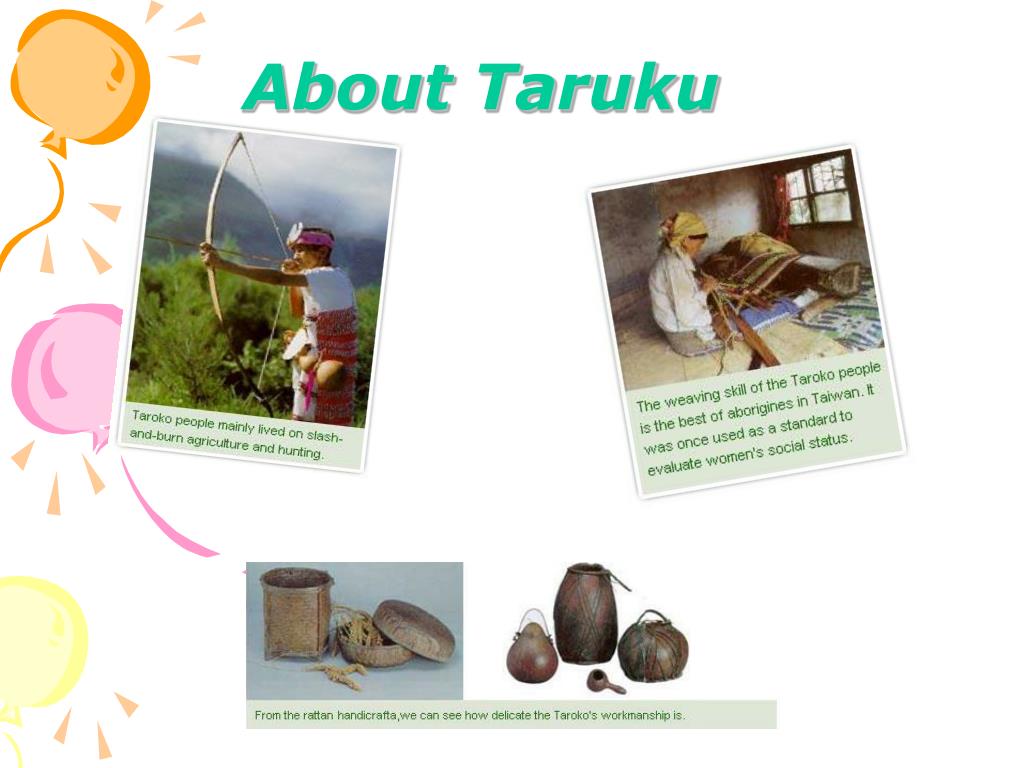 About Taruku

Taroko people mainly lived on slash-and-burn agriculture and hunting.

The weaving skill of the Taroko people is the best of aborigines in Taiwan. It was once used as a standard to evaluate women's social status.

From the rattan handicrafta,we can see how delicate the Taroko's workmanship is.